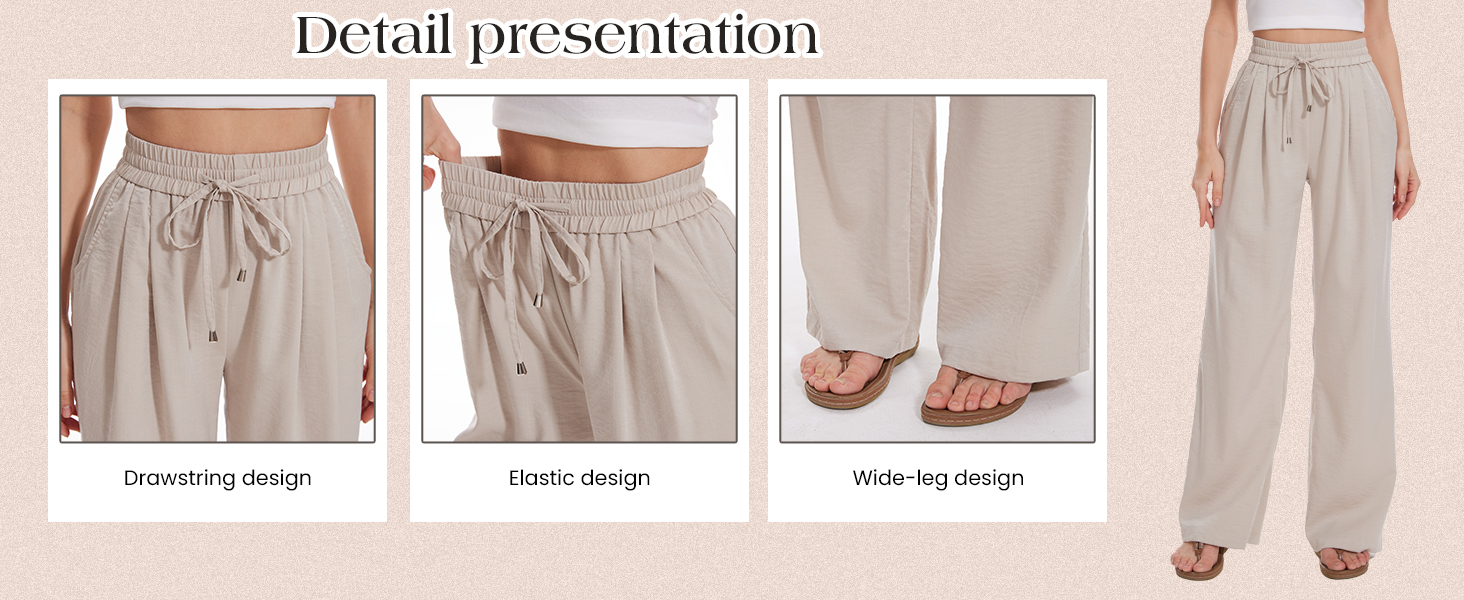 Detail presentation

Drawstring design

Elastic design

Wide-leg design